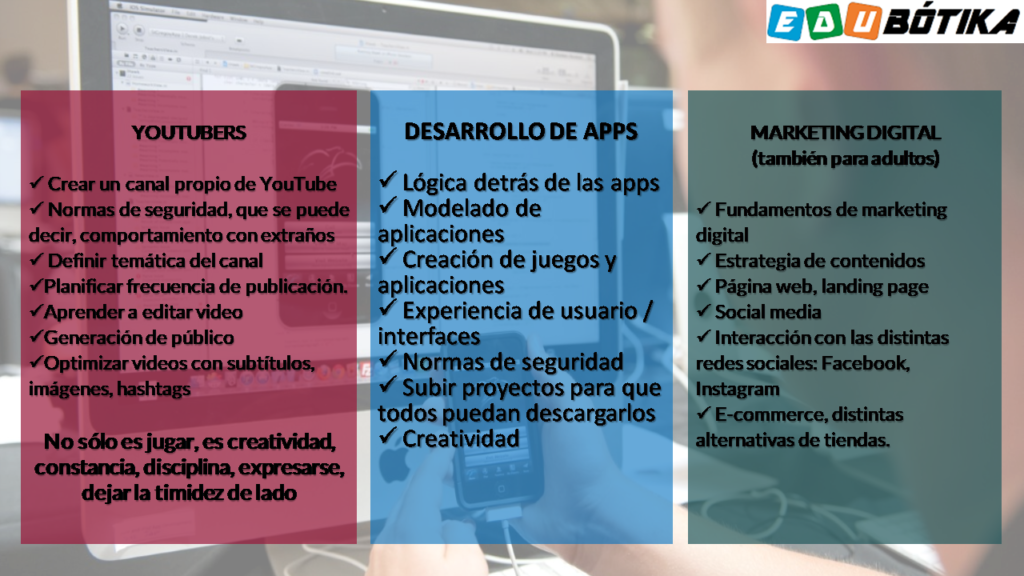 EDUBÓTIKA

YOUTUBERS

✓ Crear un canal propio de YouTube
✓ Normas de seguridad, que se puede decir, comportamiento con extraños
✓ Definir temática del canal
✓Planificar frecuencia de publicación.
✓Aprender a editar video
✓Generación de público
✓Optimizar videos con subtítulos, imágenes, hashtags

No sólo es jugar, es creatividad, constancia, disciplina, expresarse, dejar la timidez de lado

DESARROLLO DE APPS

✓ Lógica detrás de las apps
✓ Modelado de aplicaciones
✓ Creación de juegos y aplicaciones
✓ Experiencia de usuario / interfaces
✓ Normas de seguridad
✓ Subir proyectos para que todos puedan descargarlos
✓ Creatividad

MARKETING DIGITAL
(también para adultos)

✓ Fundamentos de marketing digital
✓ Estrategia de contenidos
✓ Página web, landing page
✓ Social media
✓ Interacción con las distintas redes sociales: Facebook, Instagram
✓ E-commerce, distintas alternativas de tiendas.